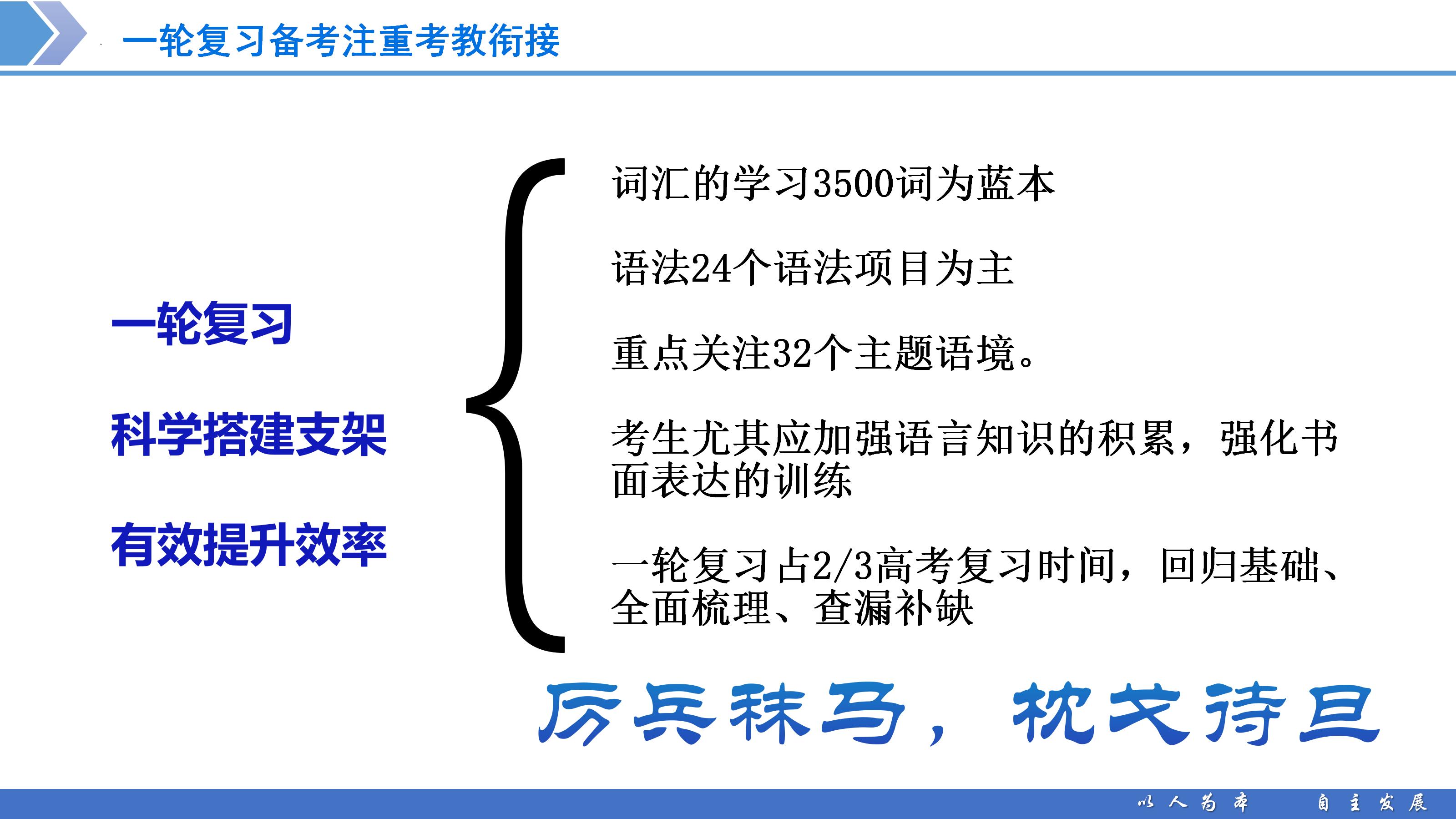 一轮复习备考注重考教衔接

一轮复习

科学搭建支架

有效提升效率

词汇的学习3500词为蓝本

语法24个语法项目为主

重点关注32个主题语境。

考生尤其应加强语言知识的积累，强化书面表达的训练

一轮复习占2/3高考复习时间，回归基础、全面梳理、查漏补缺

厉兵秣马，枕戈待旦

以人为本 自主发展